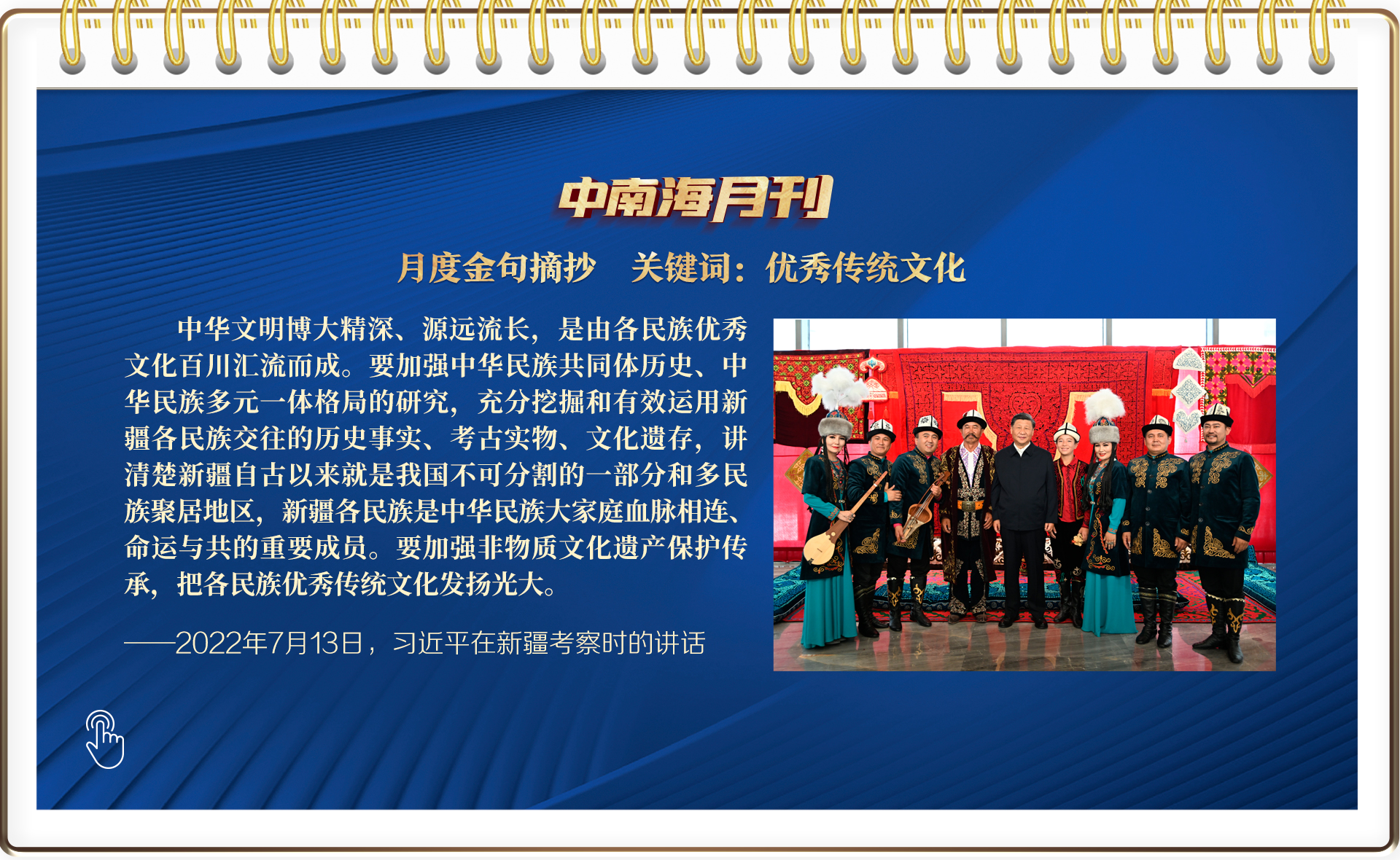 中南海月刊

月度金句摘抄　关键词：优秀传统文化

中华文明博大精深、源远流长，是由各民族优秀文化百川汇流而成。要加强中华民族共同体历史、中华民族多元一体格局的研究，充分挖掘和有效运用新疆各民族交往的历史事实、考古实物、文化遗存，讲清楚新疆自古以来就是我国不可分割的一部分和多民族聚居地区，新疆各民族是中华民族大家庭血脉相连、命运与共的重要成员。要加强非物质文化遗产保护传承，把各民族优秀传统文化发扬光大。

——2022年7月13日，习近平在新疆考察时的讲话